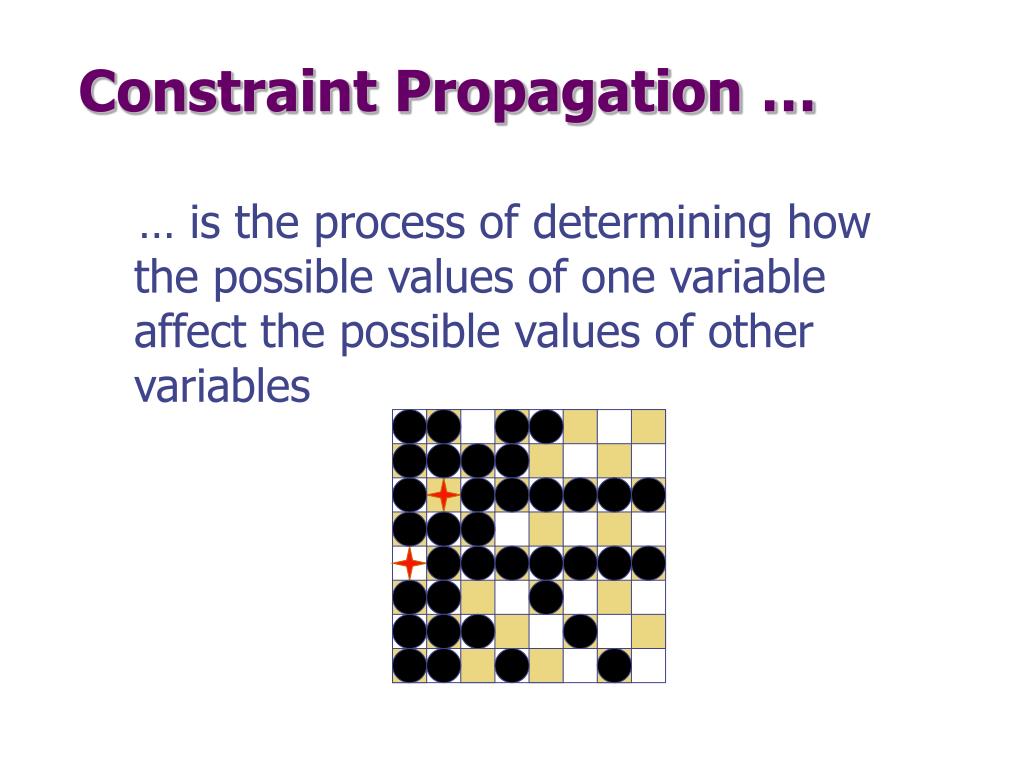 Constraint Propagation …

… is the process of determining how the possible values of one variable affect the possible values of other variables